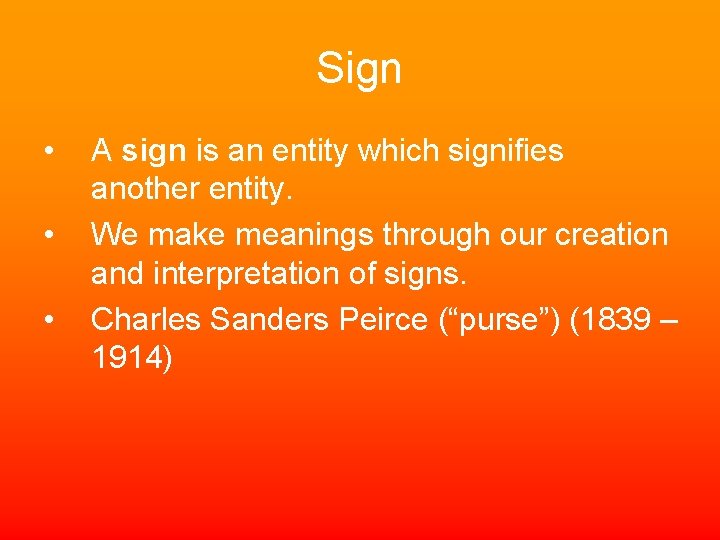 Sign

• A sign is an entity which signifies another entity.
• We make meanings through our creation and interpretation of signs.
• Charles Sanders Peirce (“purse”) (1839 – 1914)